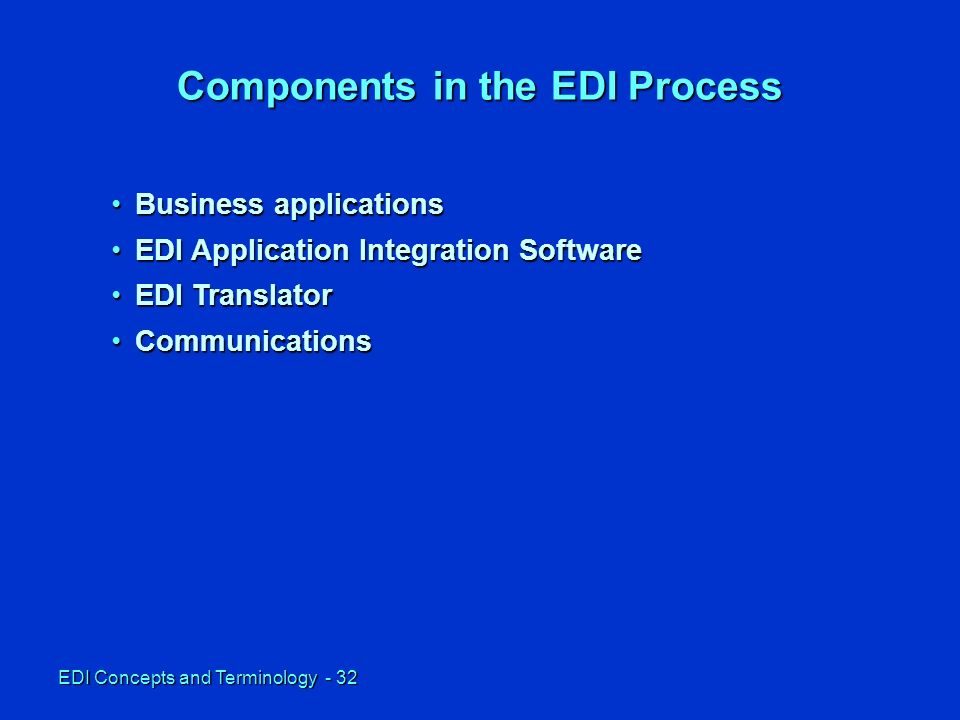 Components in the EDI Process

• Business applications
• EDI Application Integration Software
• EDI Translator
• Communications

EDI Concepts and Terminology - 32